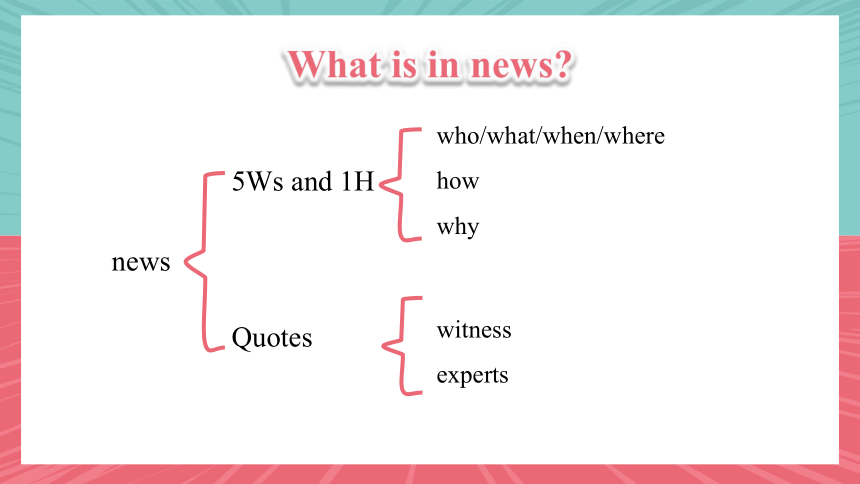 What is in news?

news

5Ws and 1H

who/what/when/where

how

why

Quotes

witness

experts